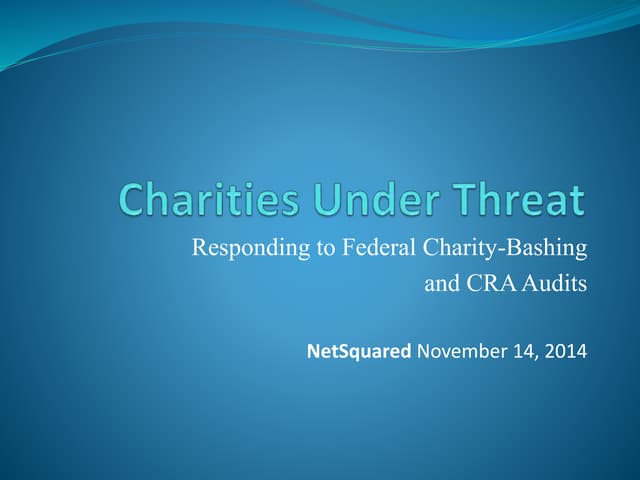 Charities Under Threat

Responding to Federal Charity-Bashing and CRA Audits

NetSquared November 14, 2014